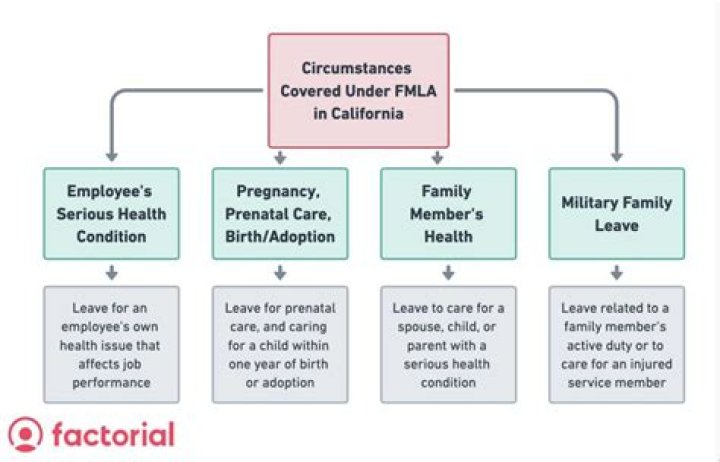 Circumstances Covered Under FMLA in California

Employee's Serious Health Condition

Leave for an employee's own health issue that affects job performance

Pregnancy, Prenatal Care, Birth/Adoption

Leave for prenatal care, and caring for a child within one year of birth or adoption

Family Member's Health

Leave to care for a spouse, child, or parent with a serious health condition

Military Family Leave

Leave related to a family member's active duty or to care for an injured service member

factorial